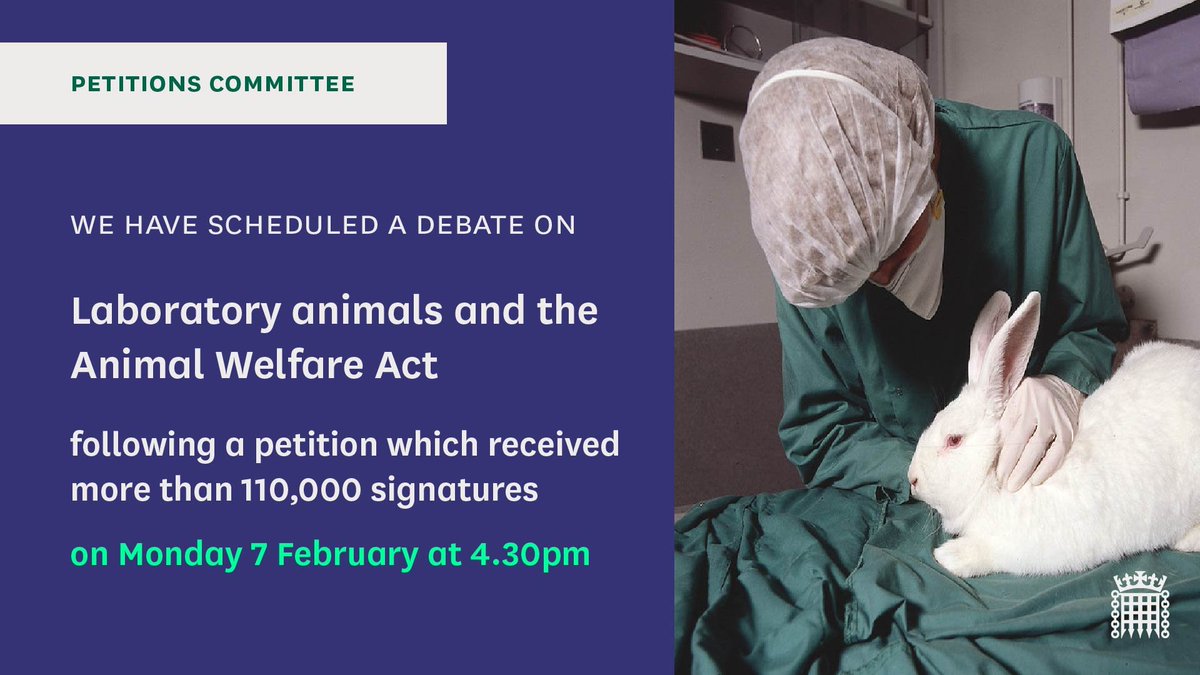 PETITIONS COMMITTEE

WE HAVE SCHEDULED A DEBATE ON

Laboratory animals and the Animal Welfare Act

following a petition which received more than 110,000 signatures

on Monday 7 February at 4.30pm